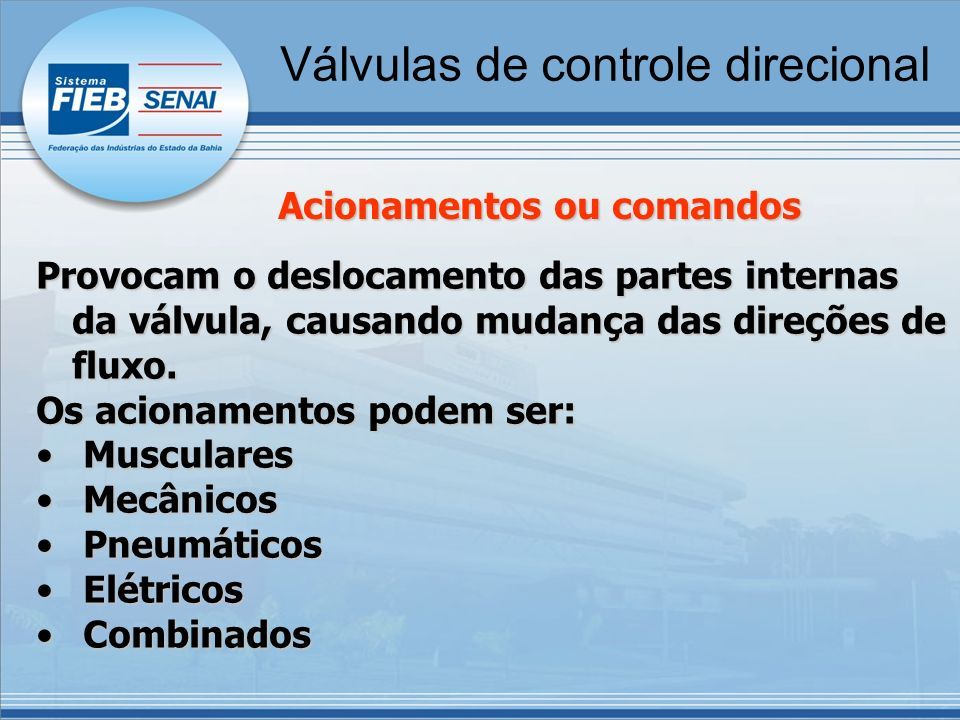 Sistema FIEB SENAI
Federação das Indústrias do Estado da Bahia

Válvulas de controle direcional

Acionamentos ou comandos

Provocam o deslocamento das partes internas da válvula, causando mudança das direções de fluxo.

Os acionamentos podem ser:
• Musculares
• Mecânicos
• Pneumáticos
• Elétricos
• Combinados